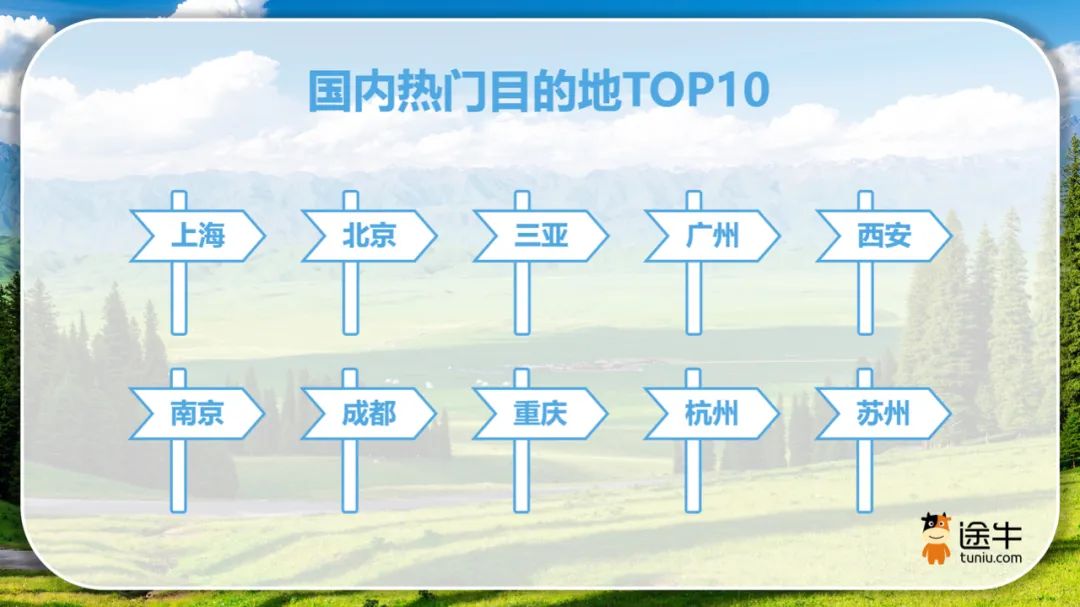 国内热门目的地TOP10

上海

北京

三亚

广州

西安

南京

成都

重庆

杭州

苏州

途牛
tuniu.com